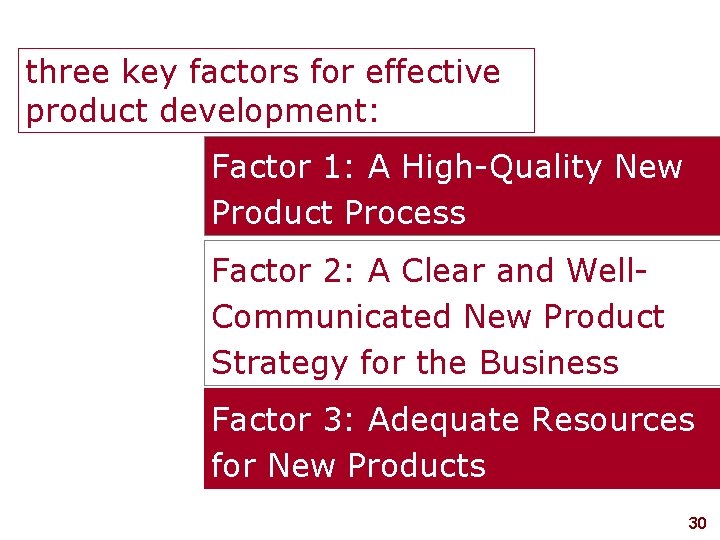 three key factors for effective product development:

Factor 1: A High-Quality New Product Process

Factor 2: A Clear and Well-Communicated New Product Strategy for the Business

Factor 3: Adequate Resources for New Products

30